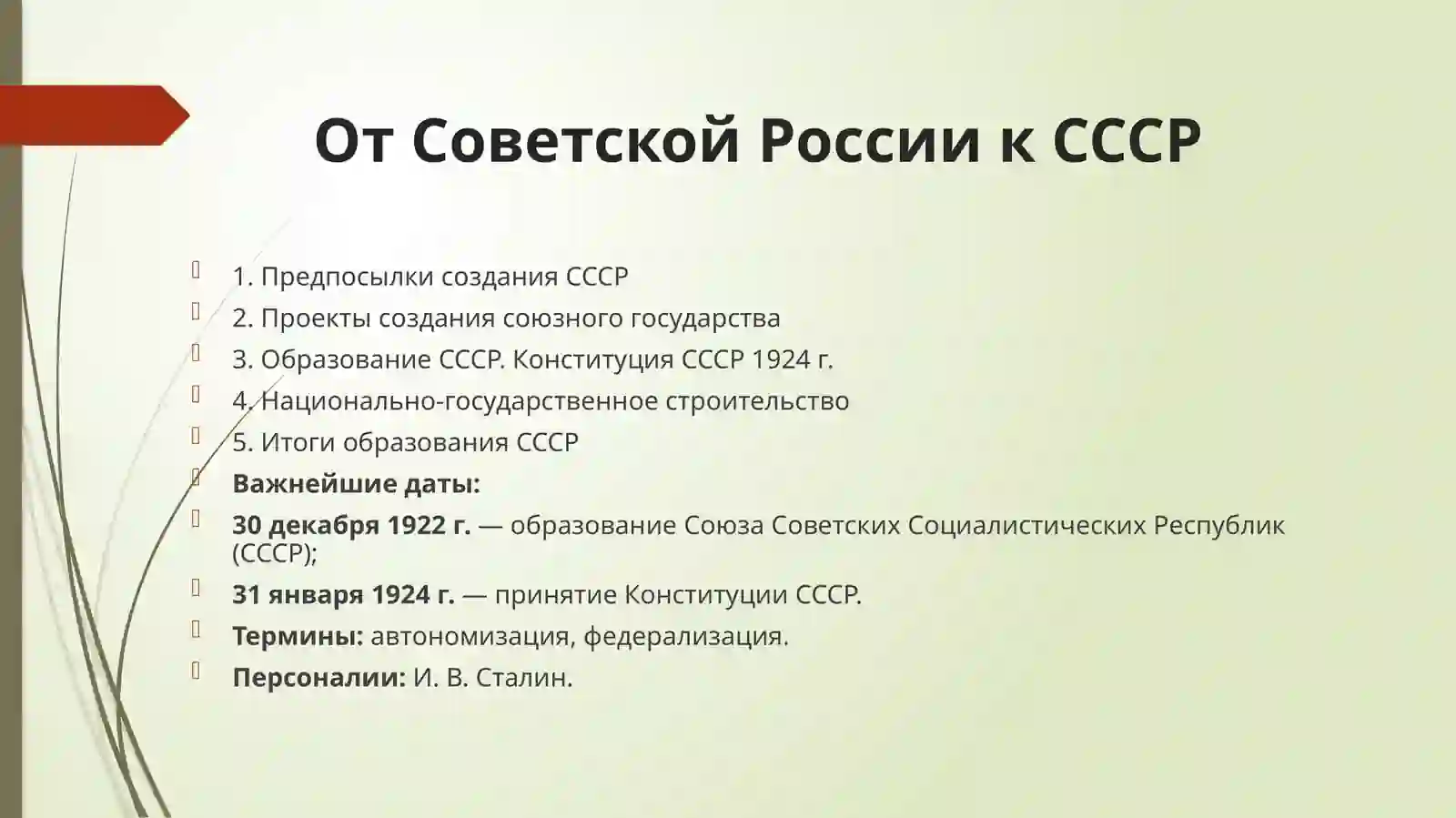 От Советской России к СССР

1. Предпосылки создания СССР
2. Проекты создания союзного государства
3. Образование СССР. Конституция СССР 1924 г.
4. Национально-государственное строительство
5. Итоги образования СССР
Важнейшие даты:
30 декабря 1922 г. — образование Союза Советских Социалистических Республик (СССР);
31 января 1924 г. — принятие Конституции СССР.
Термины: автономизация, федерализация.
Персоналии: И. В. Сталин.